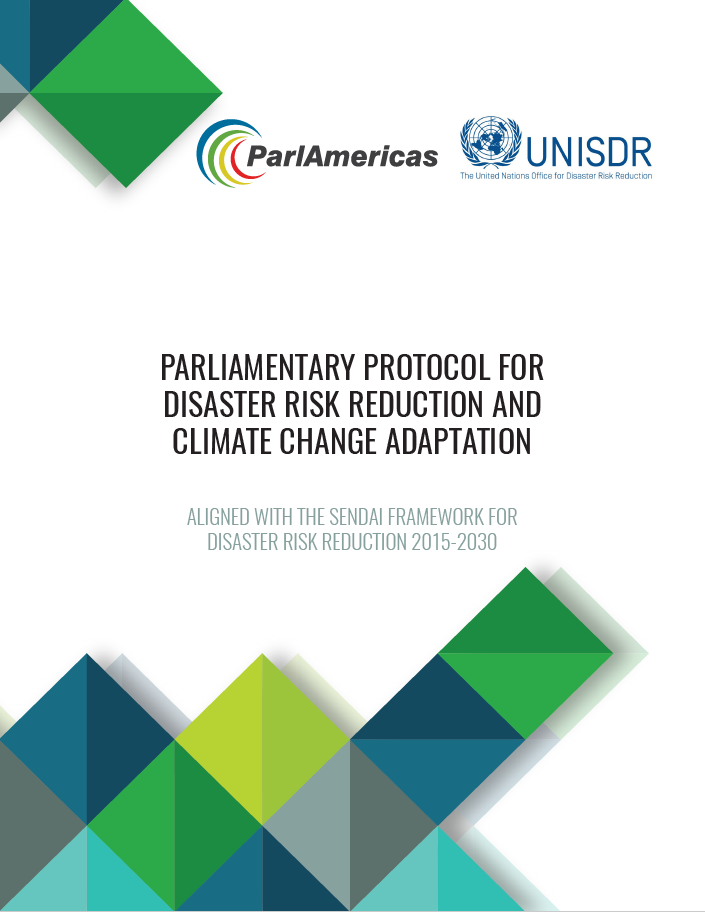 ParlAmericas

UNISDR
The United Nations Office for Disaster Risk Reduction

PARLIAMENTARY PROTOCOL FOR DISASTER RISK REDUCTION AND CLIMATE CHANGE ADAPTATION

ALIGNED WITH THE SENDAI FRAMEWORK FOR DISASTER RISK REDUCTION 2015-2030